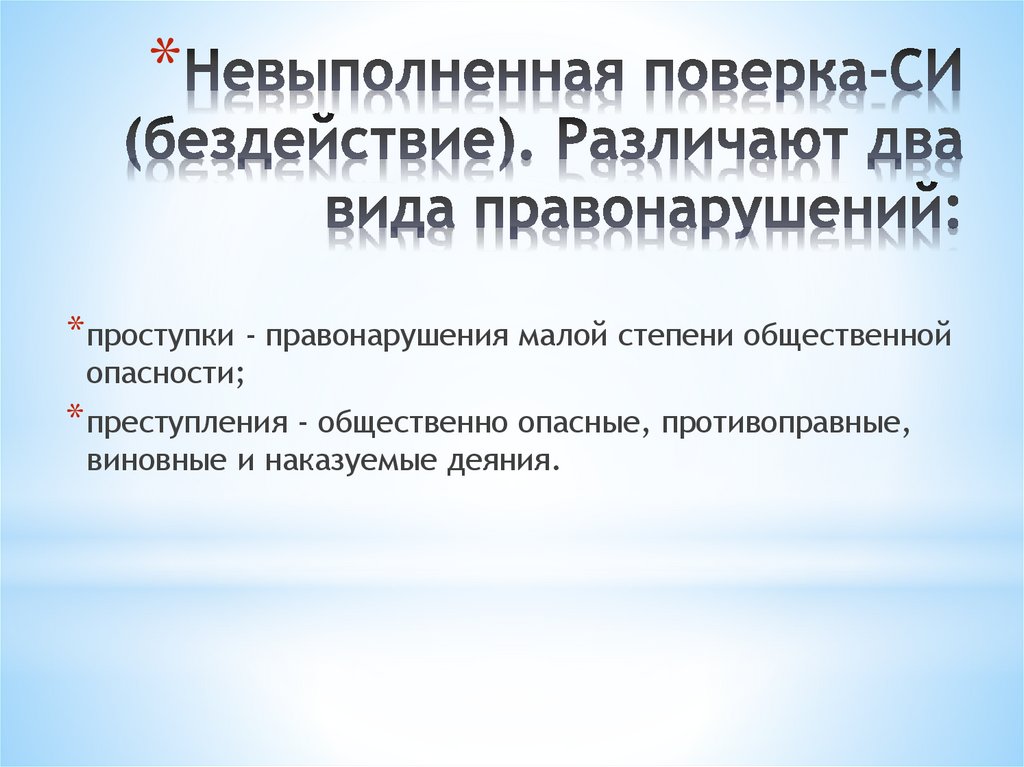 *Невыполненная поверка-СИ (бездействие). Различают два вида правонарушений:

*проступки - правонарушения малой степени общественной опасности;

*преступления - общественно опасные, противоправные, виновные и наказуемые деяния.